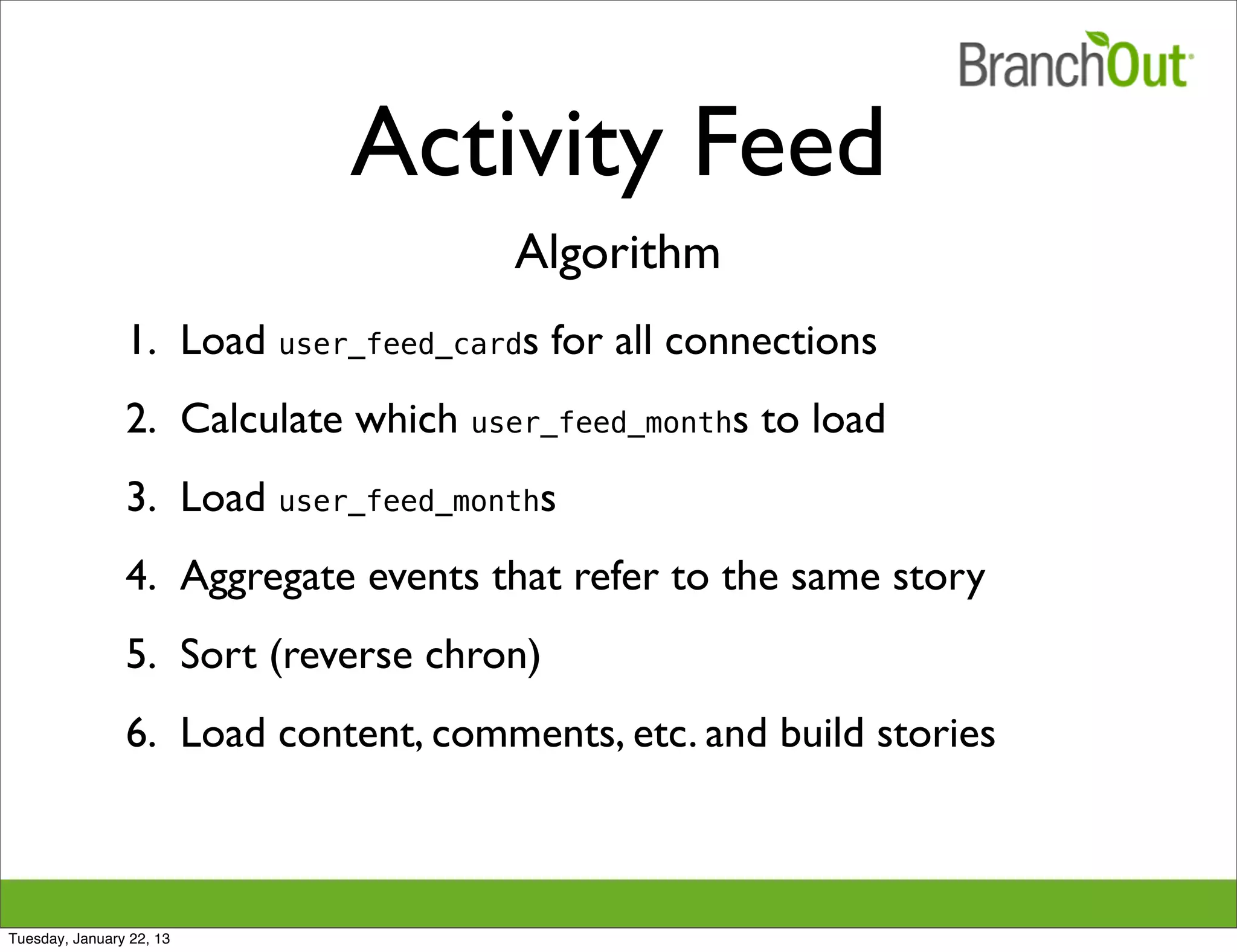 BranchOut

Activity Feed

Algorithm

1. Load user_feed_cards for all connections
2. Calculate which user_feed_months to load
3. Load user_feed_months
4. Aggregate events that refer to the same story
5. Sort (reverse chron)
6. Load content, comments, etc. and build stories

Tuesday, January 22, 13